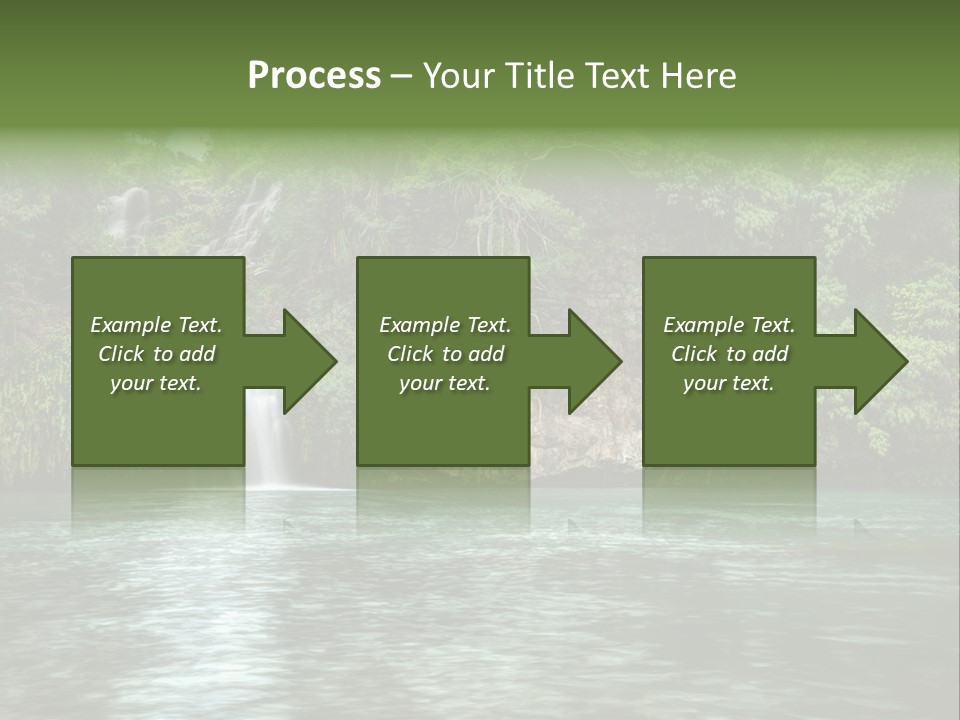 Process – Your Title Text Here

Example Text. Click to add your text.

Example Text. Click to add your text.

Example Text. Click to add your text.